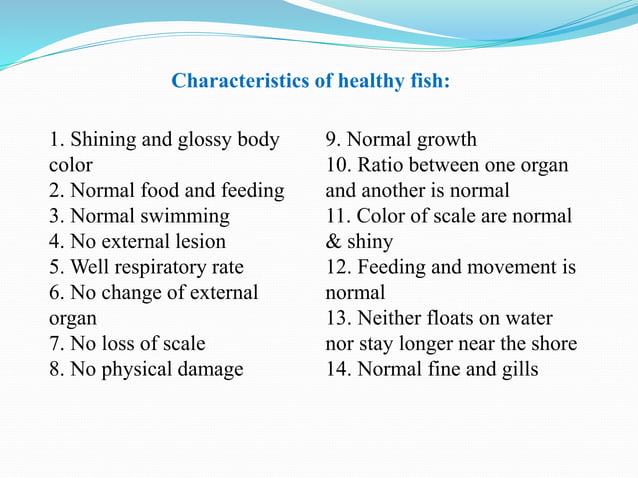 Characteristics of healthy fish:

1. Shining and glossy body color
2. Normal food and feeding
3. Normal swimming
4. No external lesion
5. Well respiratory rate
6. No change of external organ
7. No loss of scale
8. No physical damage

9. Normal growth
10. Ratio between one organ and another is normal
11. Color of scale are normal & shiny
12. Feeding and movement is normal
13. Neither floats on water nor stay longer near the shore
14. Normal fine and gills